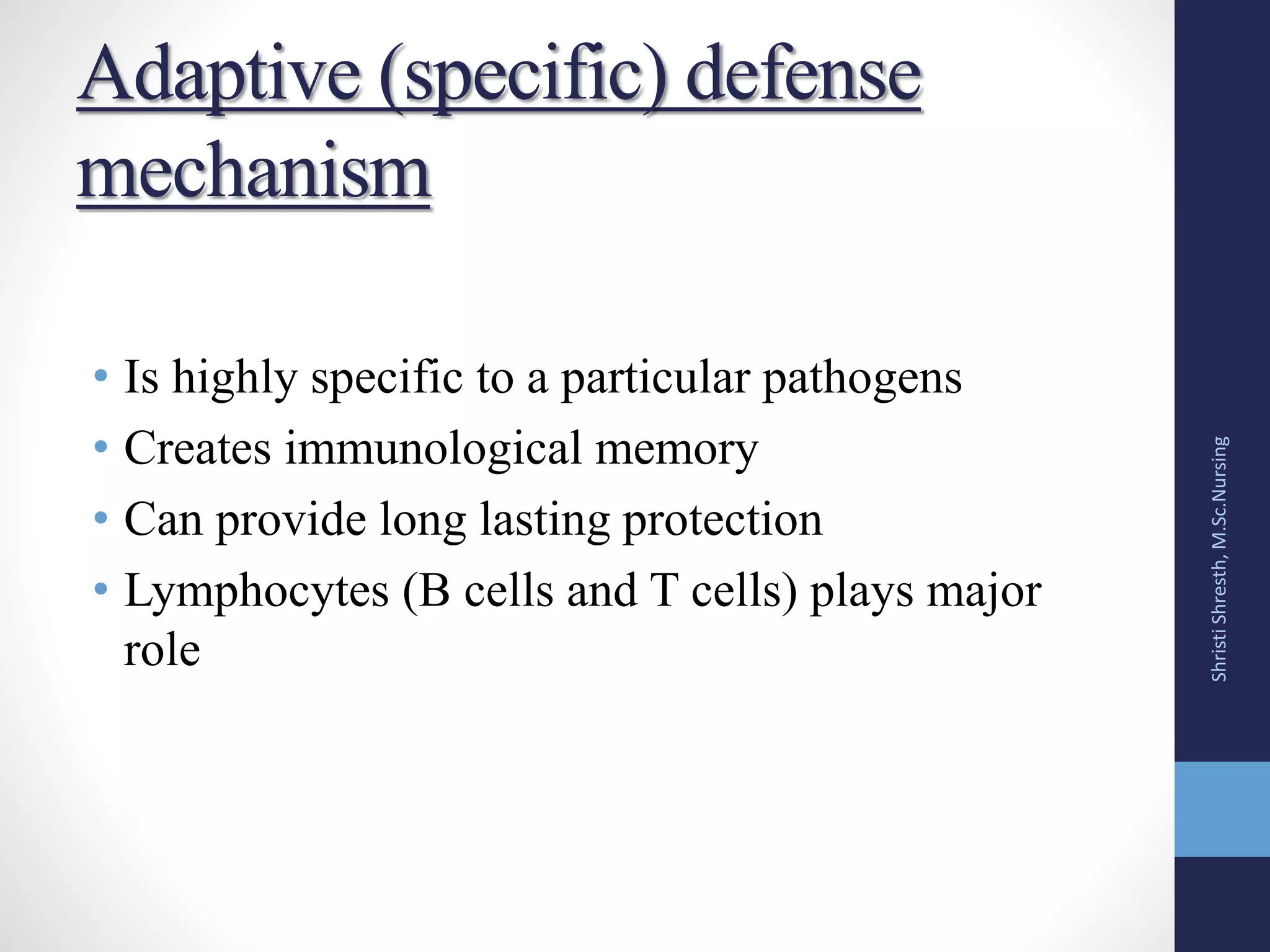 Adaptive (specific) defense mechanism

• Is highly specific to a particular pathogens
• Creates immunological memory
• Can provide long lasting protection
• Lymphocytes (B cells and T cells) plays major role

Shristi Shresth, M.Sc.Nursing